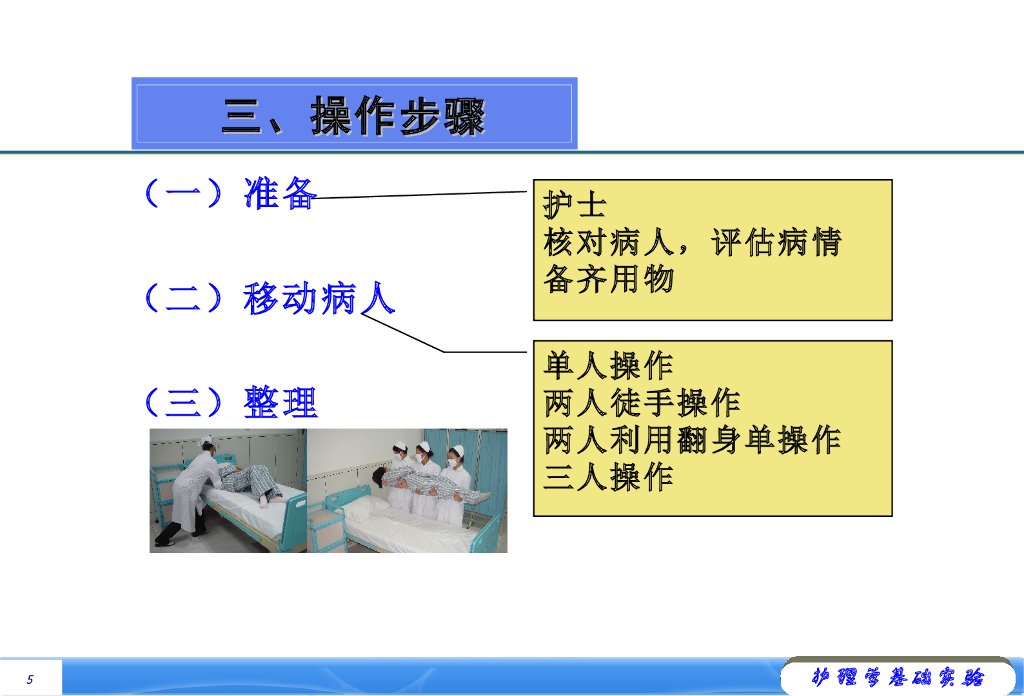 三、操作步骤

（一）准备

（二）移动病人

（三）整理

护士
核对病人，评估病情
备齐用物

单人操作
两人徒手操作
两人利用翻身单操作
三人操作

5

护理学基础实验